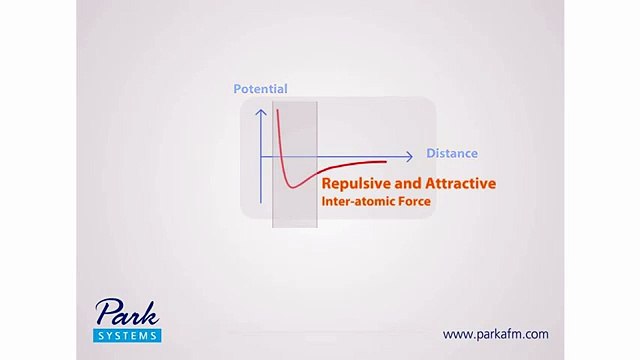 Potential

Distance

Repulsive and Attractive
Inter-atomic Force

Park
SYSTEMS

www.parkafm.com